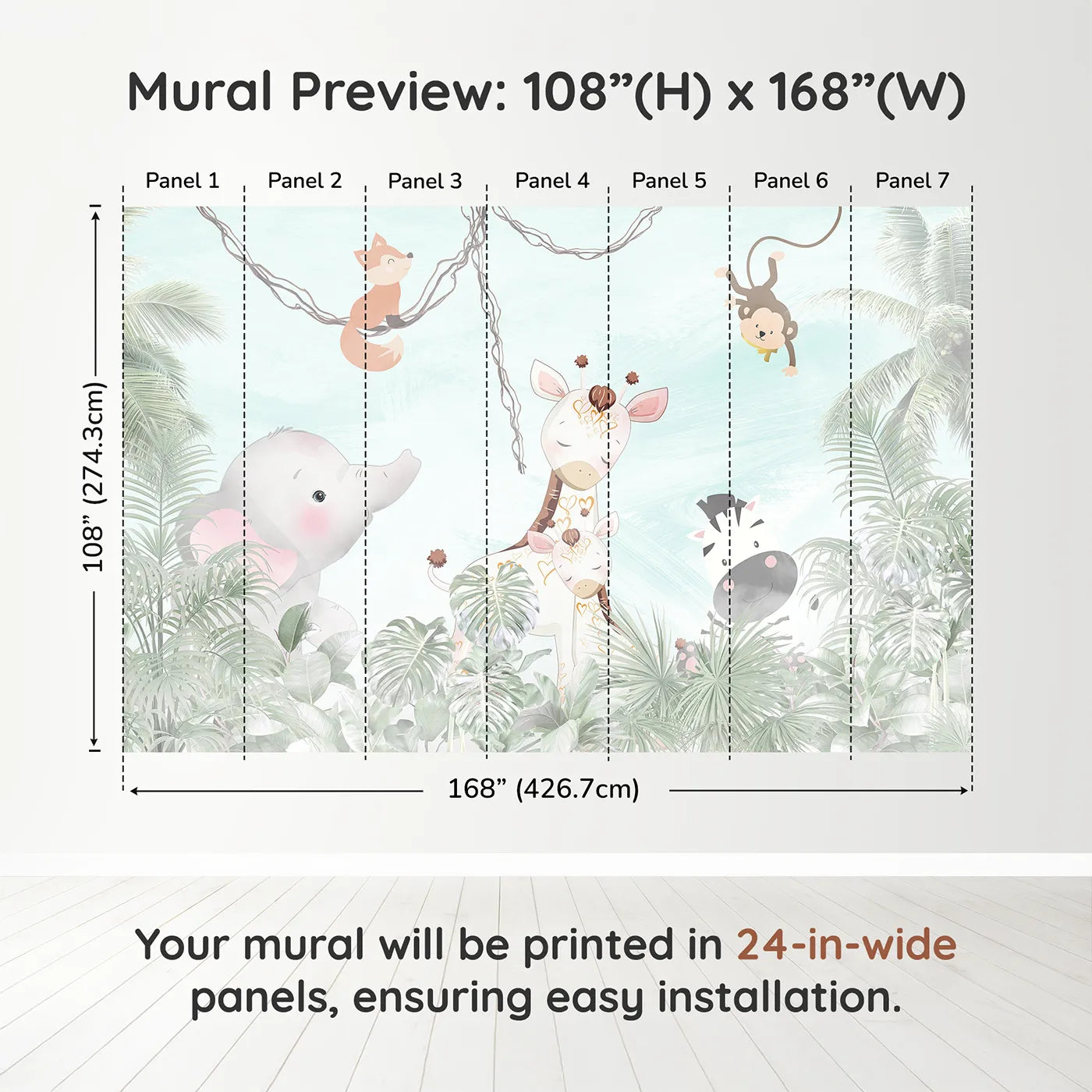 Mural Preview: 108”(H) x 168”(W)

Panel 1 Panel 2 Panel 3 Panel 4 Panel 5 Panel 6 Panel 7

108” (274.3cm)

168” (426.7cm)

Your mural will be printed in 24-in-wide panels, ensuring easy installation.